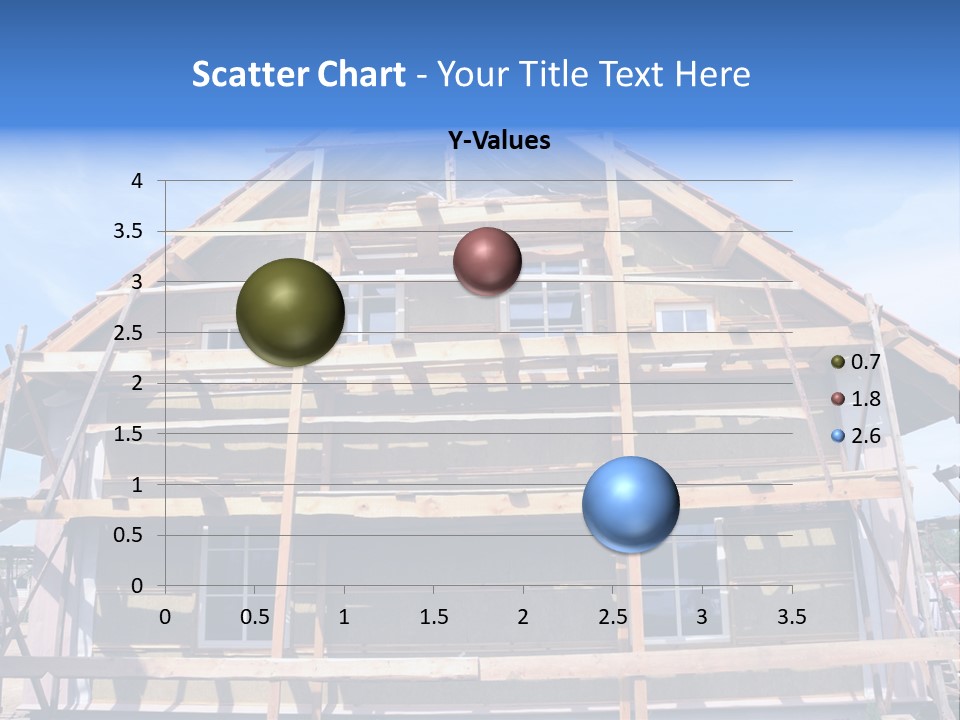 Scatter Chart - Your Title Text Here

Y-Values

4
3.5
3
2.5
2
1.5
1
0.5
0

0 0.5 1 1.5 2 2.5 3 3.5

0.7
1.8
2.6